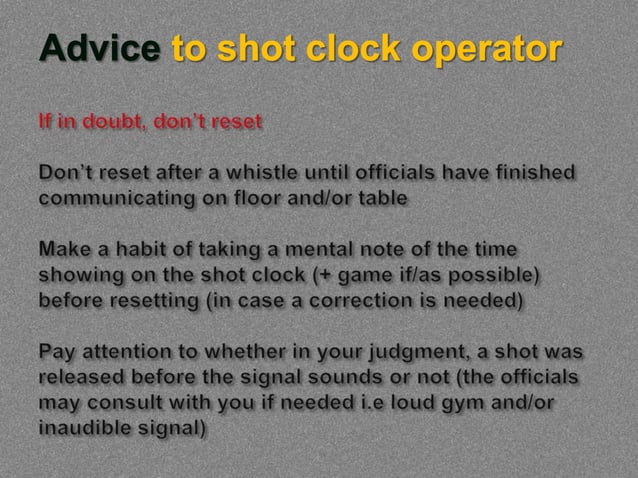 Advice to shot clock operator

If in doubt, don't reset

Don't reset after a whistle until officials have finished communicating on floor and/or table

Make a habit of taking a mental note of the time showing on the shot clock (+ game if/as possible) before resetting (in case a correction is needed)

Pay attention to whether in your judgment, a shot was released before the signal sounds or not (the officials may consult with you if needed i.e loud gym and/or inaudible signal)